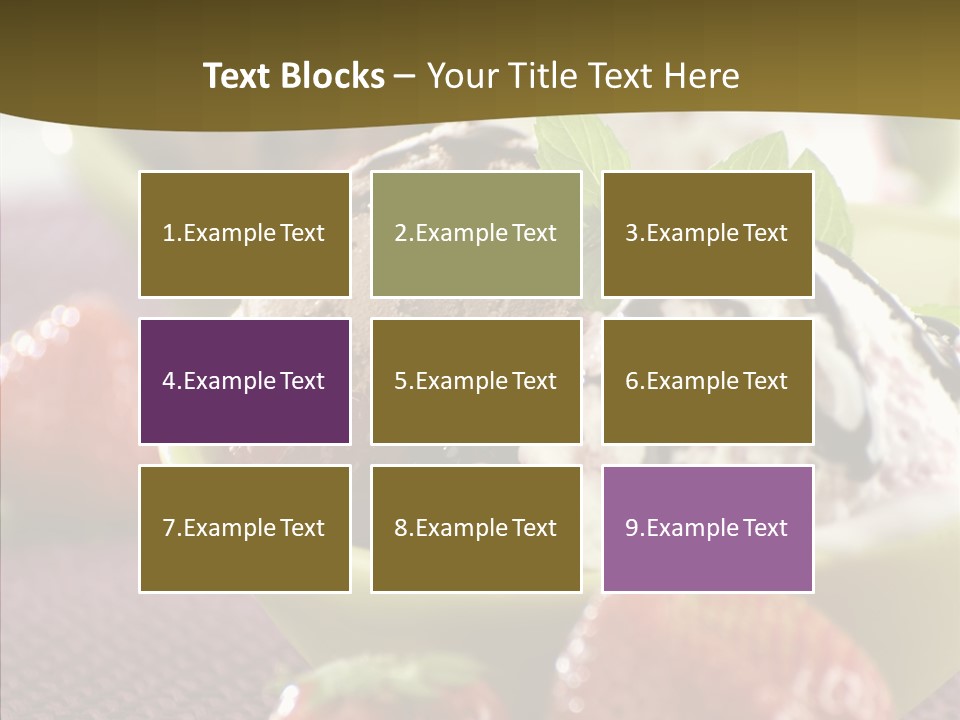 Text Blocks – Your Title Text Here

1.Example Text

2.Example Text

3.Example Text

4.Example Text

5.Example Text

6.Example Text

7.Example Text

8.Example Text

9.Example Text